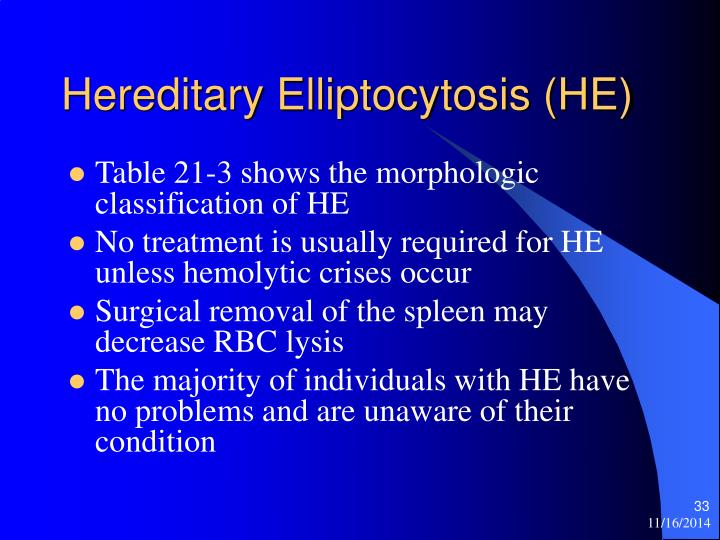 Hereditary Elliptocytosis (HE)

• Table 21-3 shows the morphologic classification of HE
• No treatment is usually required for HE unless hemolytic crises occur
• Surgical removal of the spleen may decrease RBC lysis
• The majority of individuals with HE have no problems and are unaware of their condition

33
11/16/2014